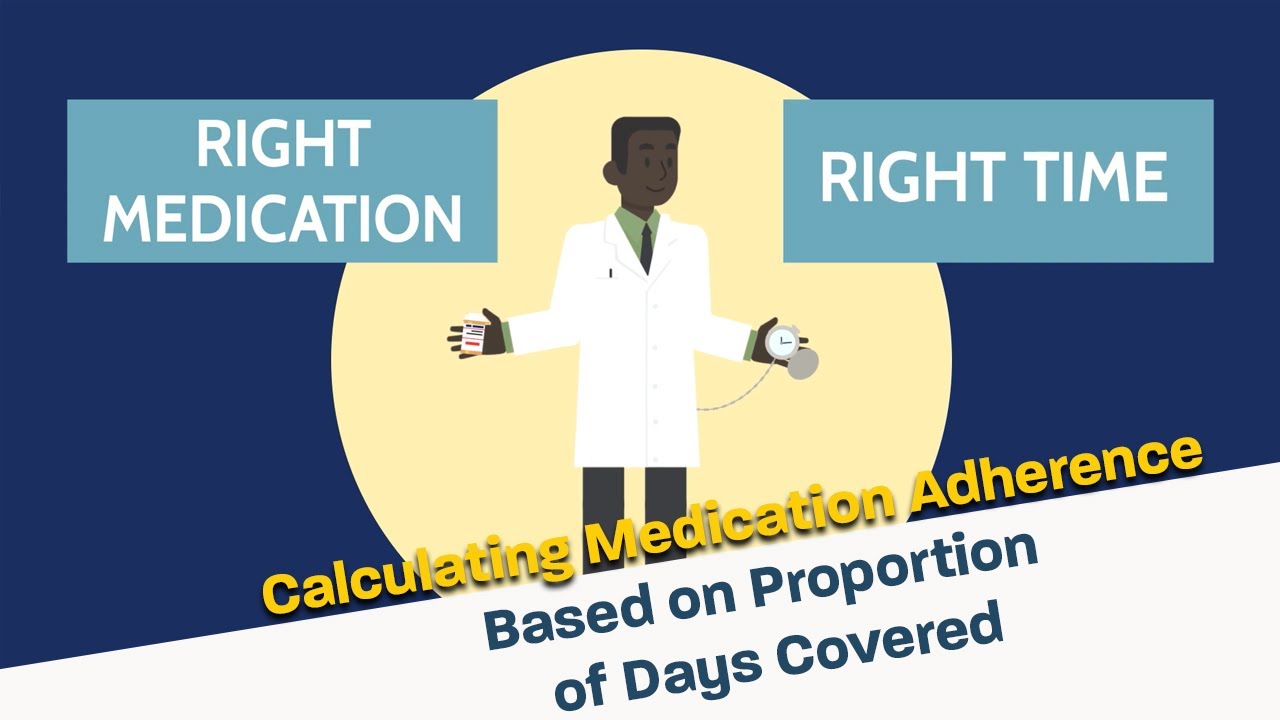 RIGHT MEDICATION

RIGHT TIME

Calculating Medication Adherence Based on Proportion of Days Covered